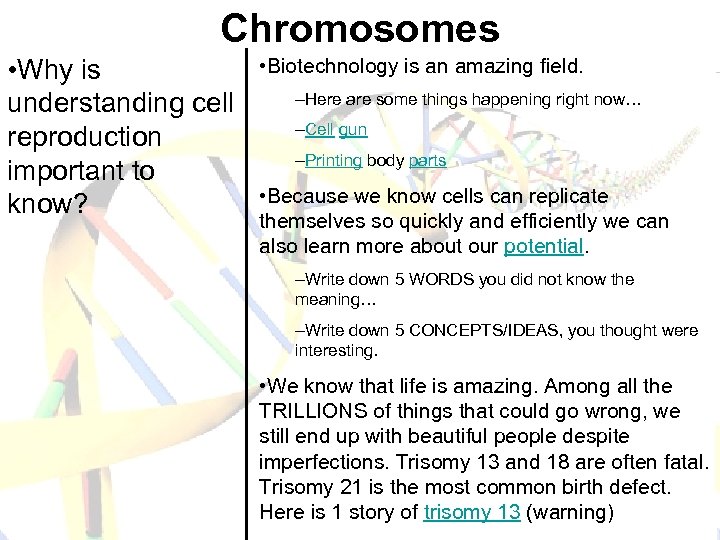 Chromosomes

•Why is understanding cell reproduction important to know?

•Biotechnology is an amazing field.

–Here are some things happening right now…

–Cell gun

–Printing body parts

•Because we know cells can replicate themselves so quickly and efficiently we can also learn more about our potential.

–Write down 5 WORDS you did not know the meaning…

–Write down 5 CONCEPTS/IDEAS, you thought were interesting.

•We know that life is amazing. Among all the TRILLIONS of things that could go wrong, we still end up with beautiful people despite imperfections. Trisomy 13 and 18 are often fatal. Trisomy 21 is the most common birth defect. Here is 1 story of trisomy 13 (warning)